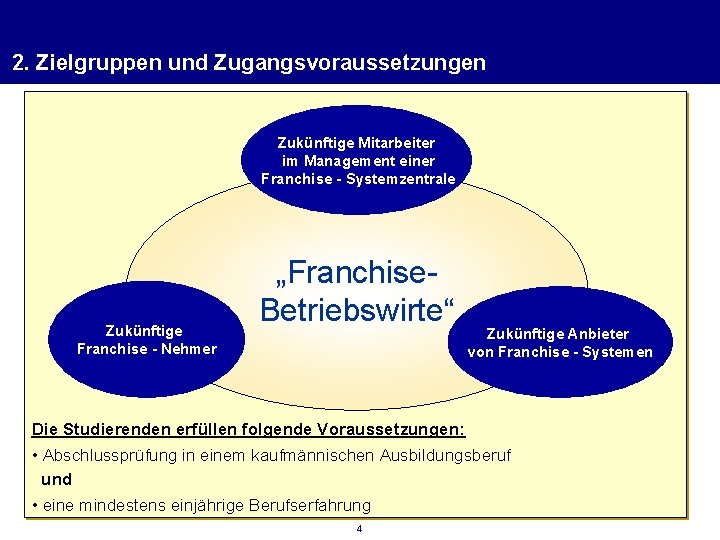 2. Zielgruppen und Zugangsvoraussetzungen

Zukünftige Mitarbeiter im Management einer Franchise - Systemzentrale

„Franchise-Betriebswirte“

Zukünftige Franchise - Nehmer

Zukünftige Anbieter von Franchise - Systemen

Die Studierenden erfüllen folgende Voraussetzungen:

• Abschlussprüfung in einem kaufmännischen Ausbildungsberuf

und

• eine mindestens einjährige Berufserfahrung

4